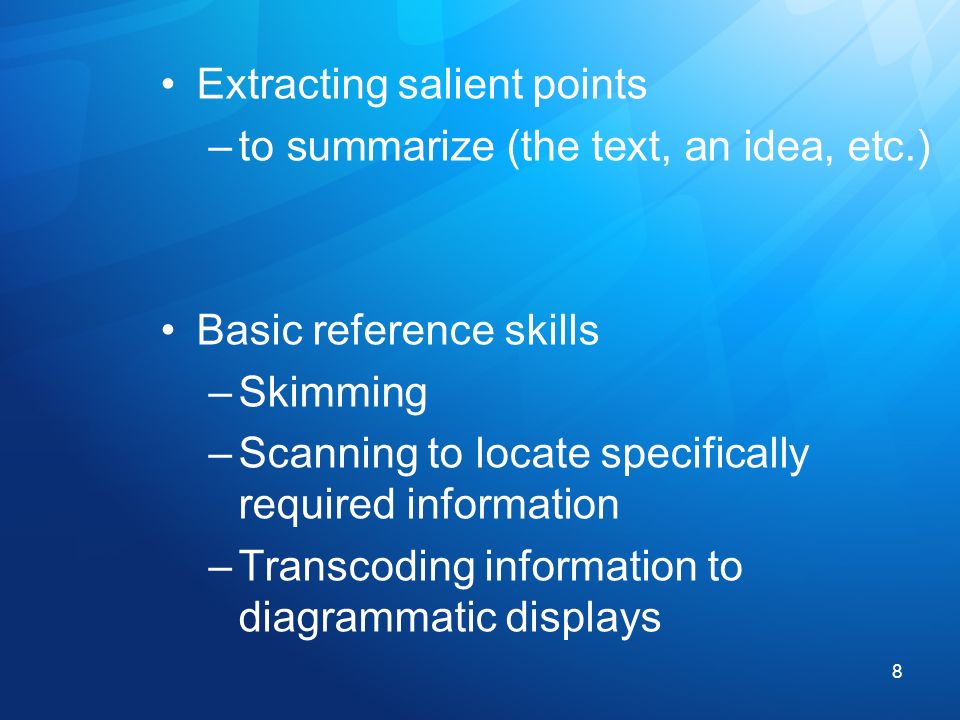 • Extracting salient points
– to summarize (the text, an idea, etc.)

• Basic reference skills
– Skimming
– Scanning to locate specifically required information
– Transcoding information to diagrammatic displays

8